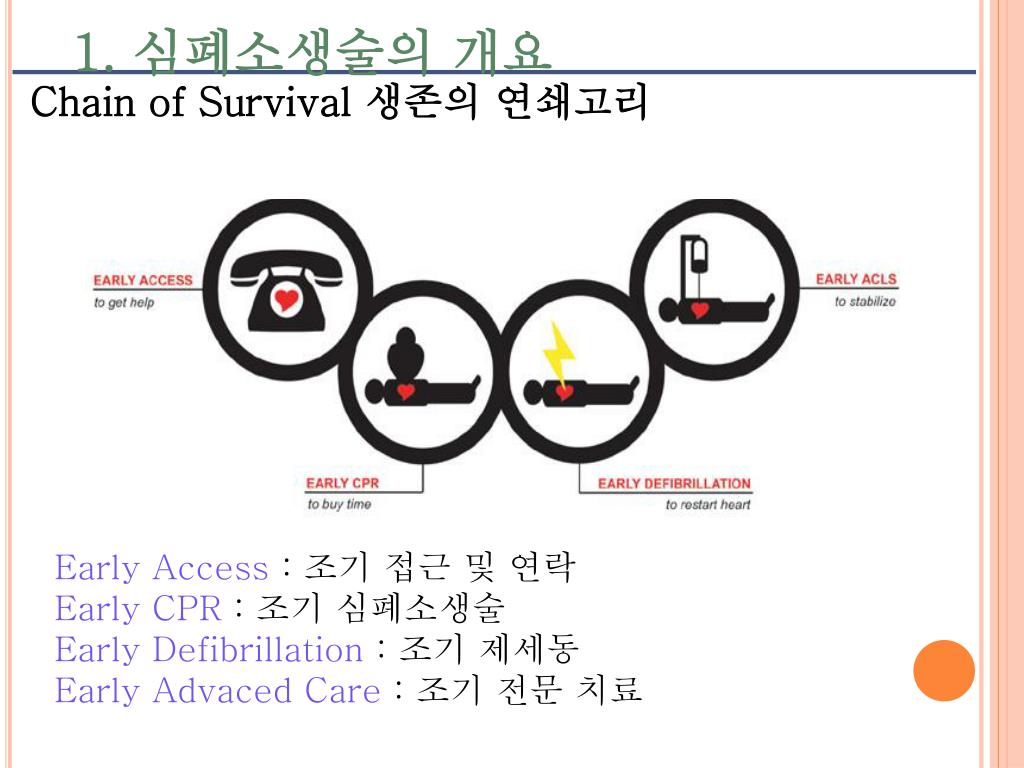 1. 심폐소생술의 개요

Chain of Survival 생존의 연쇄고리

EARLY ACCESS
to get help

EARLY CPR
to buy time

EARLY DEFIBRILLATION
to restart heart

EARLY ACLS
to stabilize

Early Access : 조기 접근 및 연락
Early CPR : 조기 심폐소생술
Early Defibrillation : 조기 제세동
Early Advaced Care : 조기 전문 치료